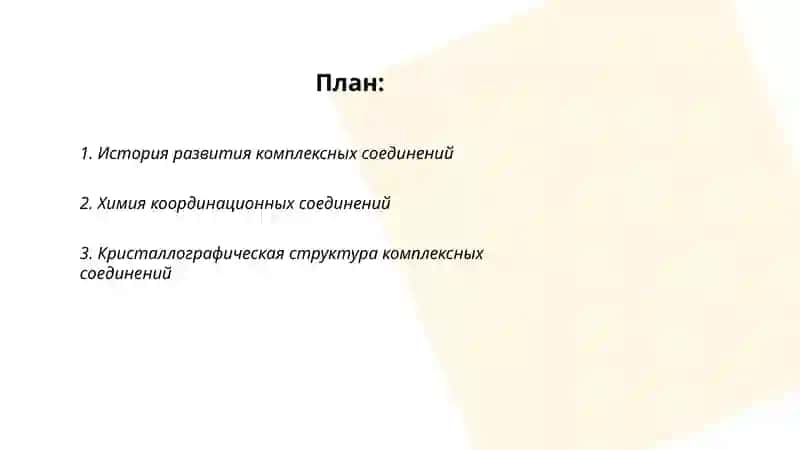 План:

1. История развития комплексных соединений

2. Химия координационных соединений

3. Кристаллографическая структура комплексных соединений